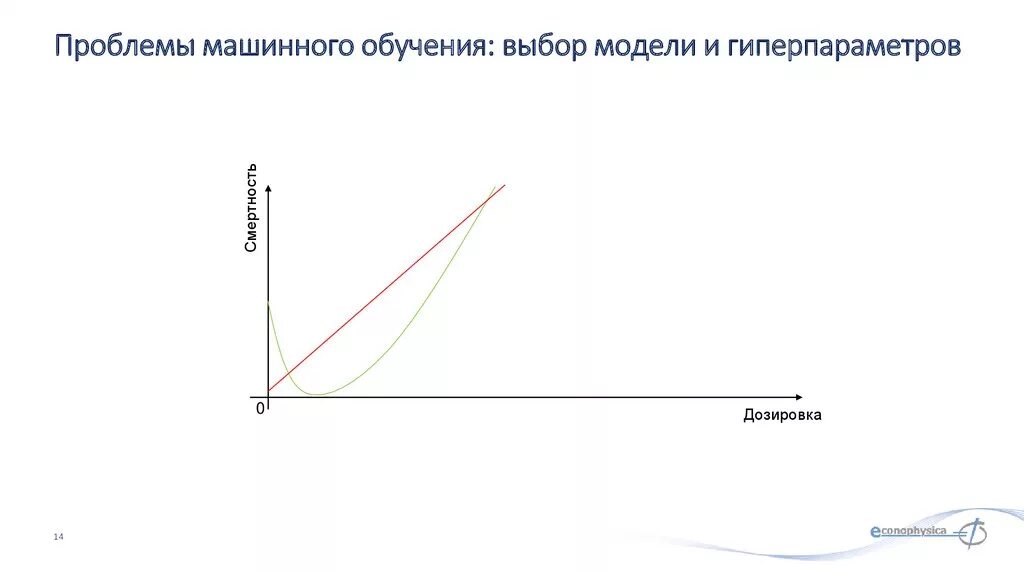 Проблемы машинного обучения: выбор модели и гиперпараметров

Смертность

0

Дозировка

14

econophysica